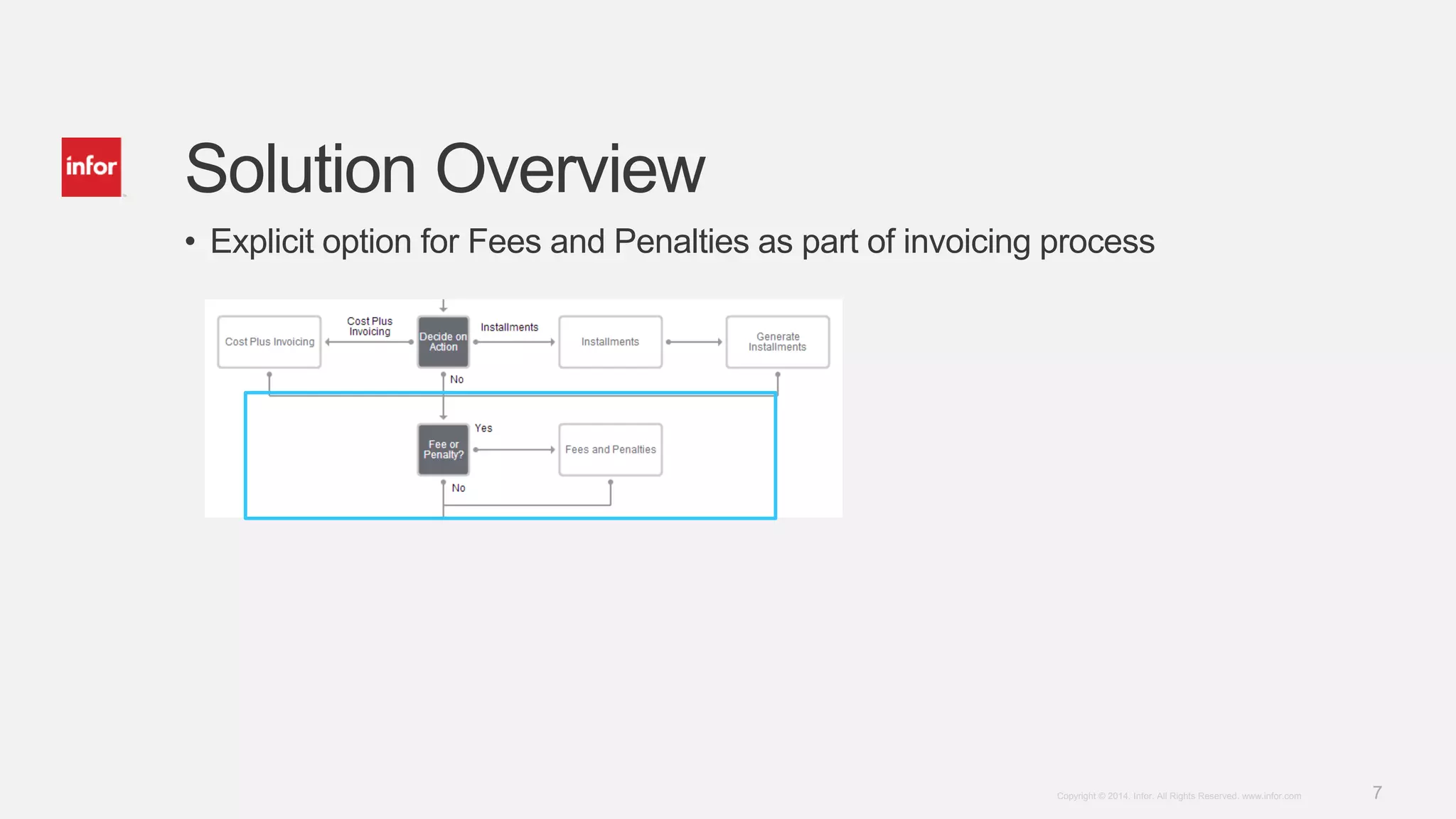 infor

Solution Overview

• Explicit option for Fees and Penalties as part of invoicing process

Cost Plus Invoicing

Cost Plus Invoicing

Decide on Action

Installments

Installments

Generate Installments

No

Fee or Penalty?

Yes

Fees and Penalties

No

Copyright © 2014. Infor. All Rights Reserved. www.infor.com

7